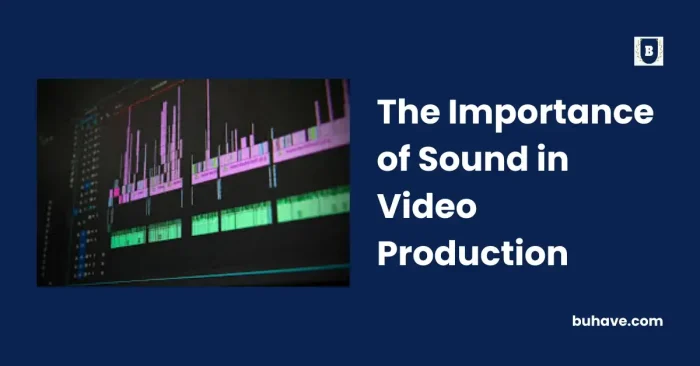 B

The Importance of Sound in Video Production

buhave.com